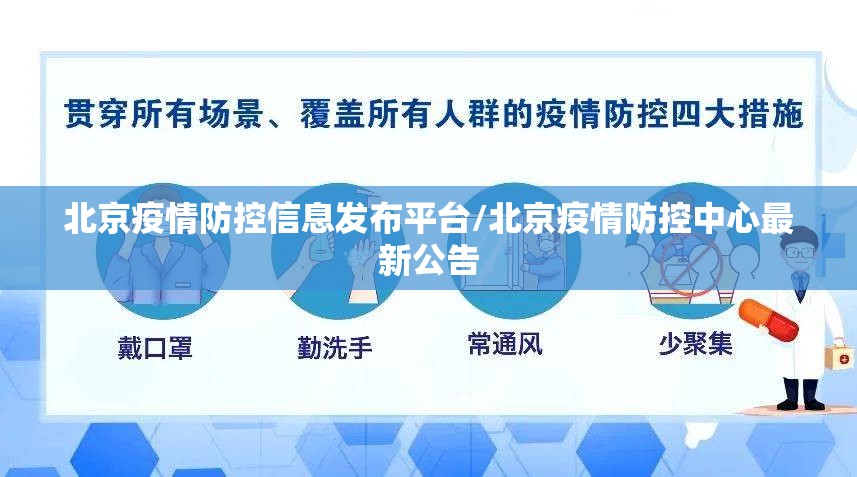 贯穿所有场景、覆盖所有人群的疫情防控四大措施

北京疫情防控信息发布平台/北京疫情防控中心最新公告

戴口罩

勤洗手

常通风

少聚集